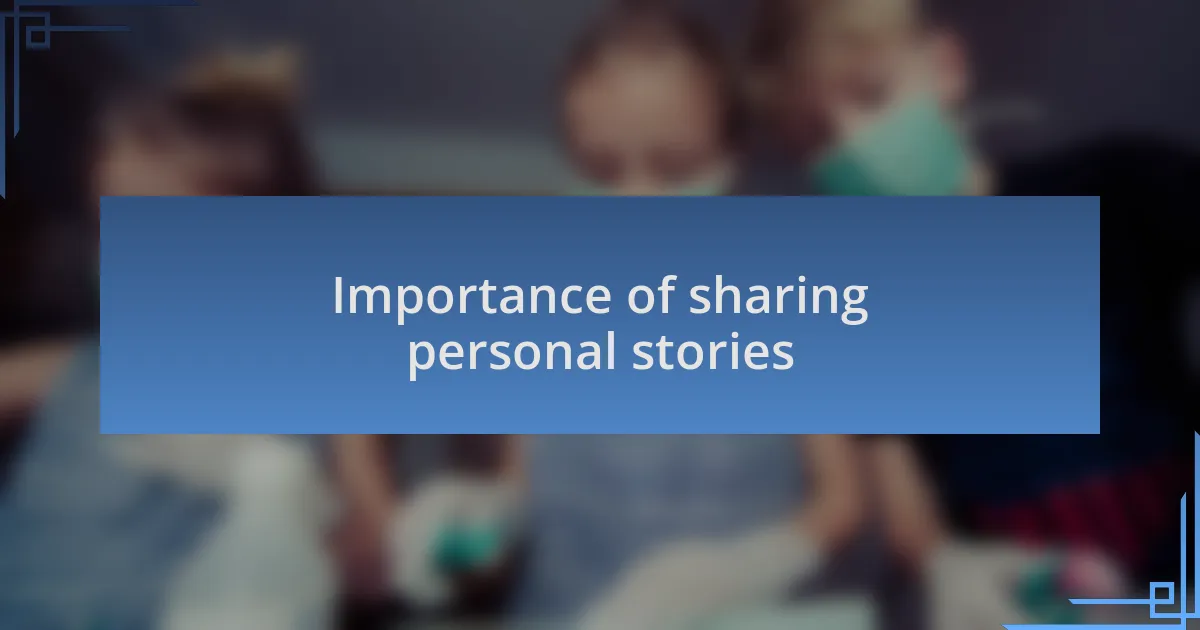 Importance of sharing personal stories